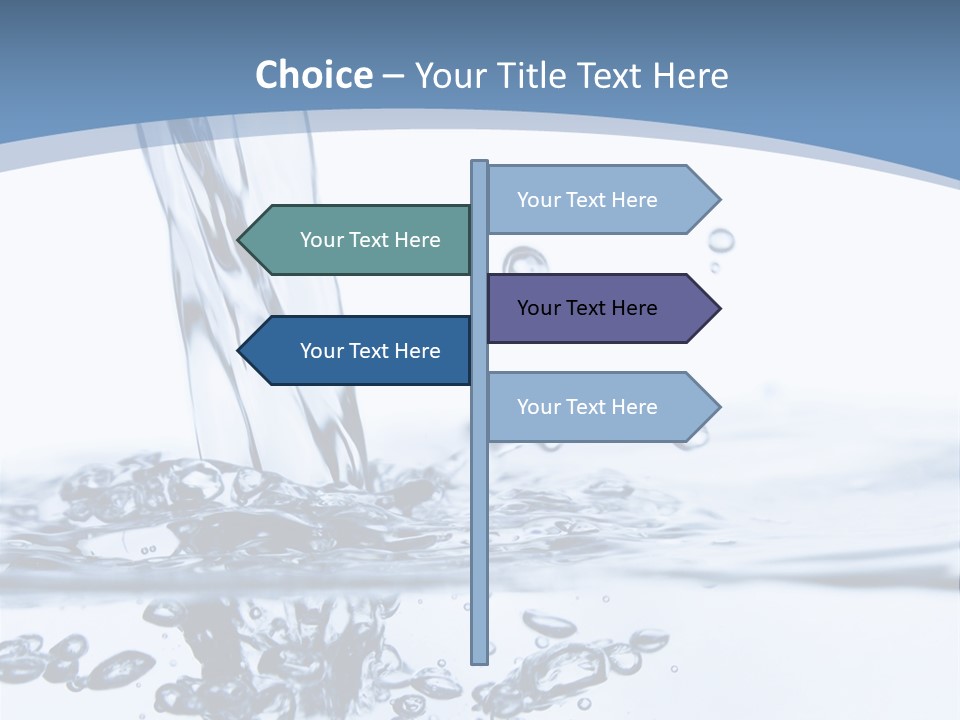 Choice – Your Title Text Here

Your Text Here

Your Text Here

Your Text Here

Your Text Here

Your Text Here